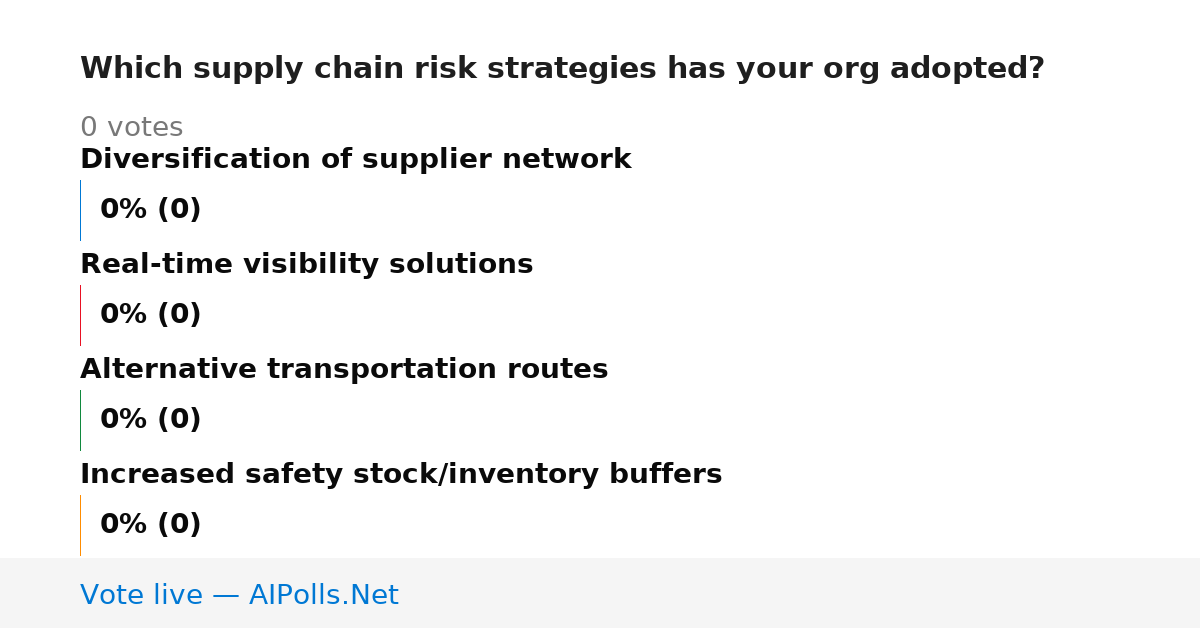 Which supply chain risk strategies has your org adopted?

0 votes

Diversification of supplier network

0% (0)

Real-time visibility solutions

0% (0)

Alternative transportation routes

0% (0)

Increased safety stock/inventory buffers

0% (0)

Vote live — AIPolls.Net